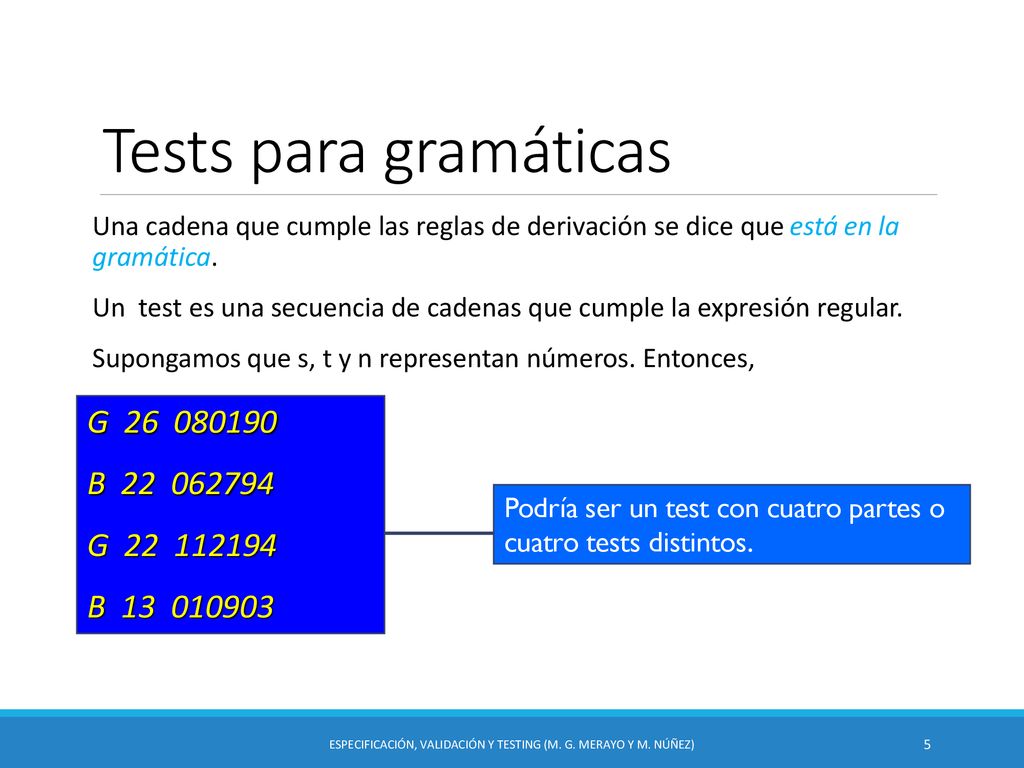 Tests para gramáticas

Una cadena que cumple las reglas de derivación se dice que está en la gramática.

Un test es una secuencia de cadenas que cumple la expresión regular.

Supongamos que s, t y n representan números. Entonces,

G 26 080190

B 22 062794

G 22 112194

B 13 010903

Podría ser un test con cuatro partes o cuatro tests distintos.

ESPECIFICACIÓN, VALIDACIÓN Y TESTING (M. G. MERAYO Y M. NÚÑEZ)

5